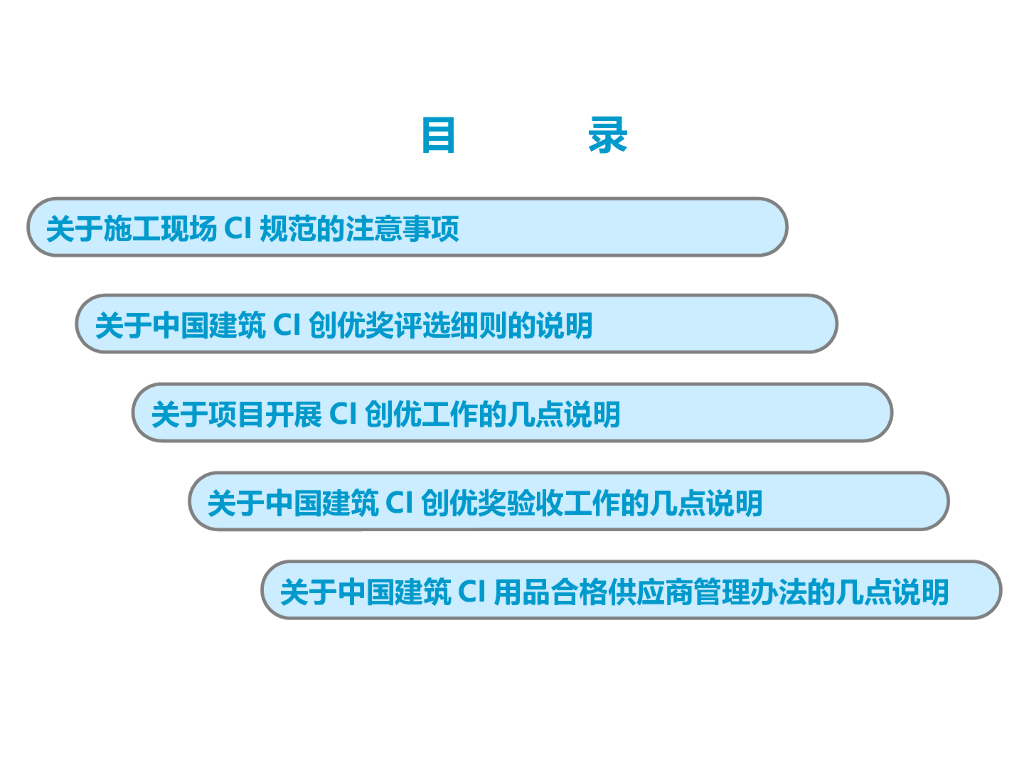 目　　录

关于施工现场 CI 规范的注意事项

关于中国建筑 CI 创优奖评选细则的说明

关于项目开展 CI 创优工作的几点说明

关于中国建筑 CI 创优奖验收工作的几点说明

关于中国建筑 CI 用品合格供应商管理办法的几点说明